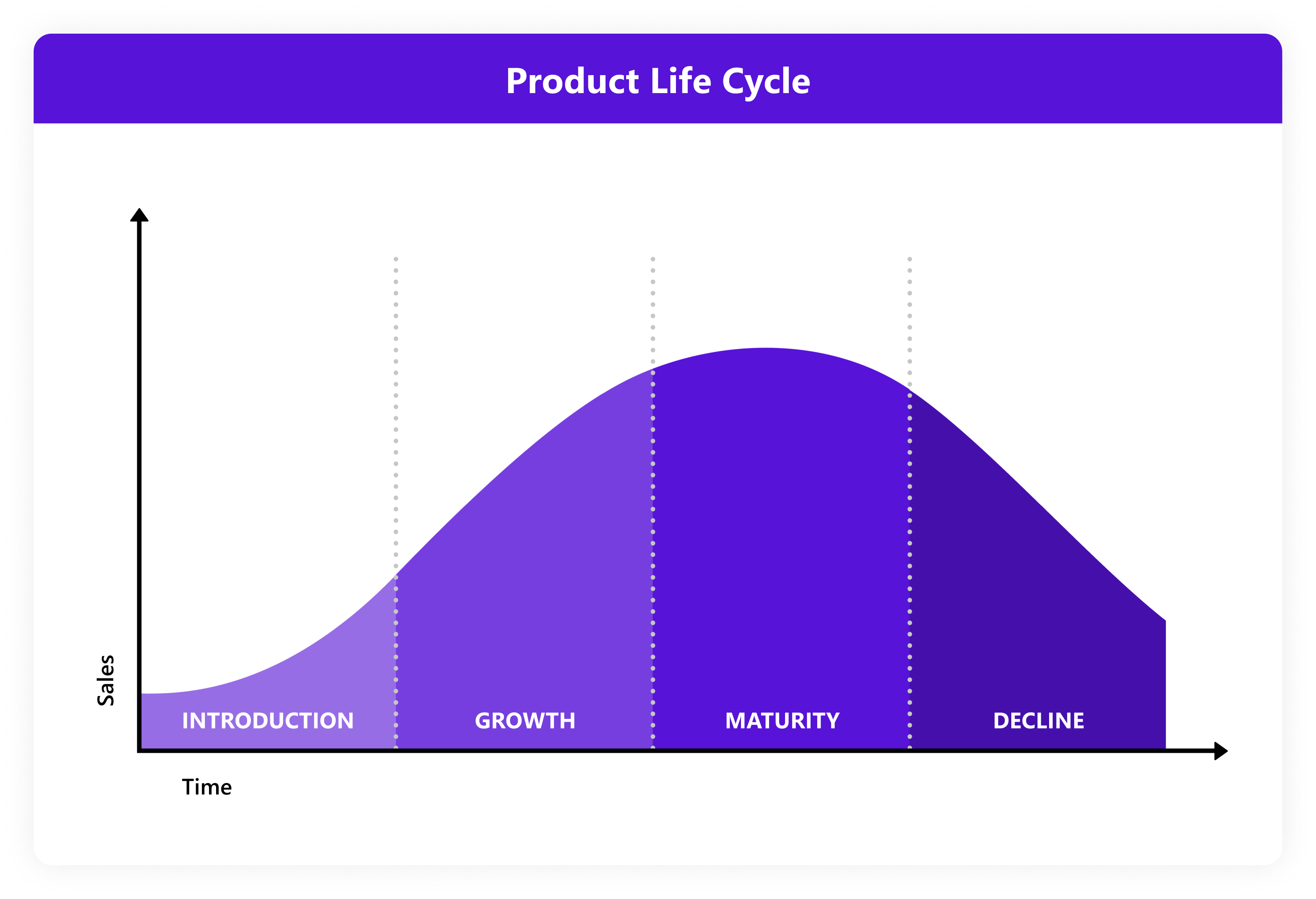 Product Life Cycle

Sales

INTRODUCTION
GROWTH
MATURITY
DECLINE

Time